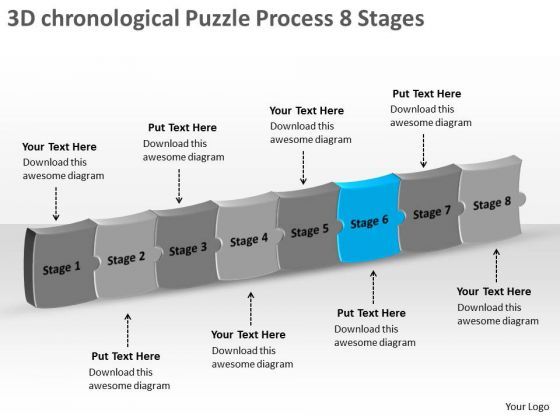 3D chronological Puzzle Process 8 Stages

Your Text Here
Download this awesome diagram

Put Text Here
Download this awesome diagram

Your Text Here
Download this awesome diagram

Put Text Here
Download this awesome diagram

Stage 1

Stage 2

Stage 3

Stage 4

Stage 5

Stage 6

Stage 7

Stage 8

Put Text Here
Download this awesome diagram

Your Text Here
Download this awesome diagram

Put Text Here
Download this awesome diagram

Your Text Here
Download this awesome diagram

Your Logo